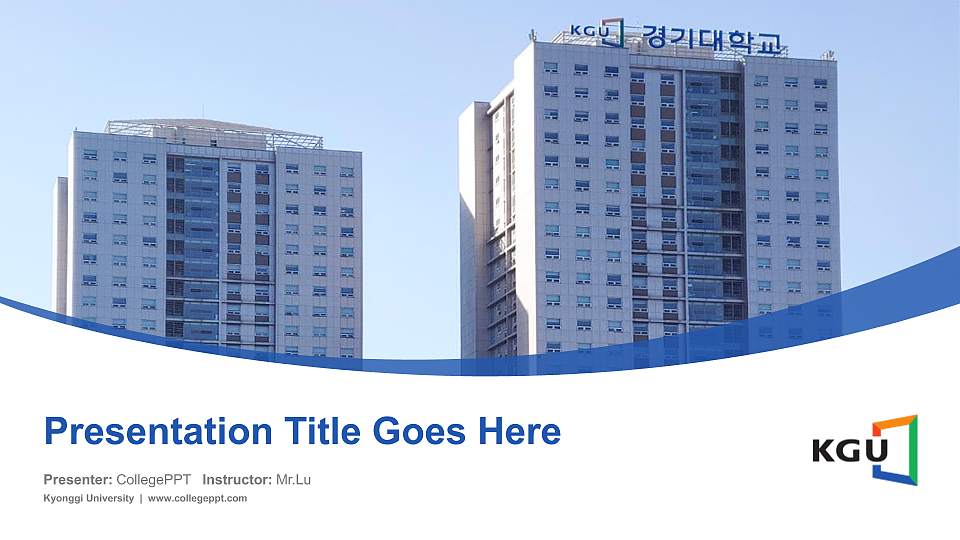 KGU 경기대학교

Presentation Title Goes Here

Presenter: CollegePPT Instructor: Mr.Lu

Kyonggi University | www.collegeppt.com

KGU